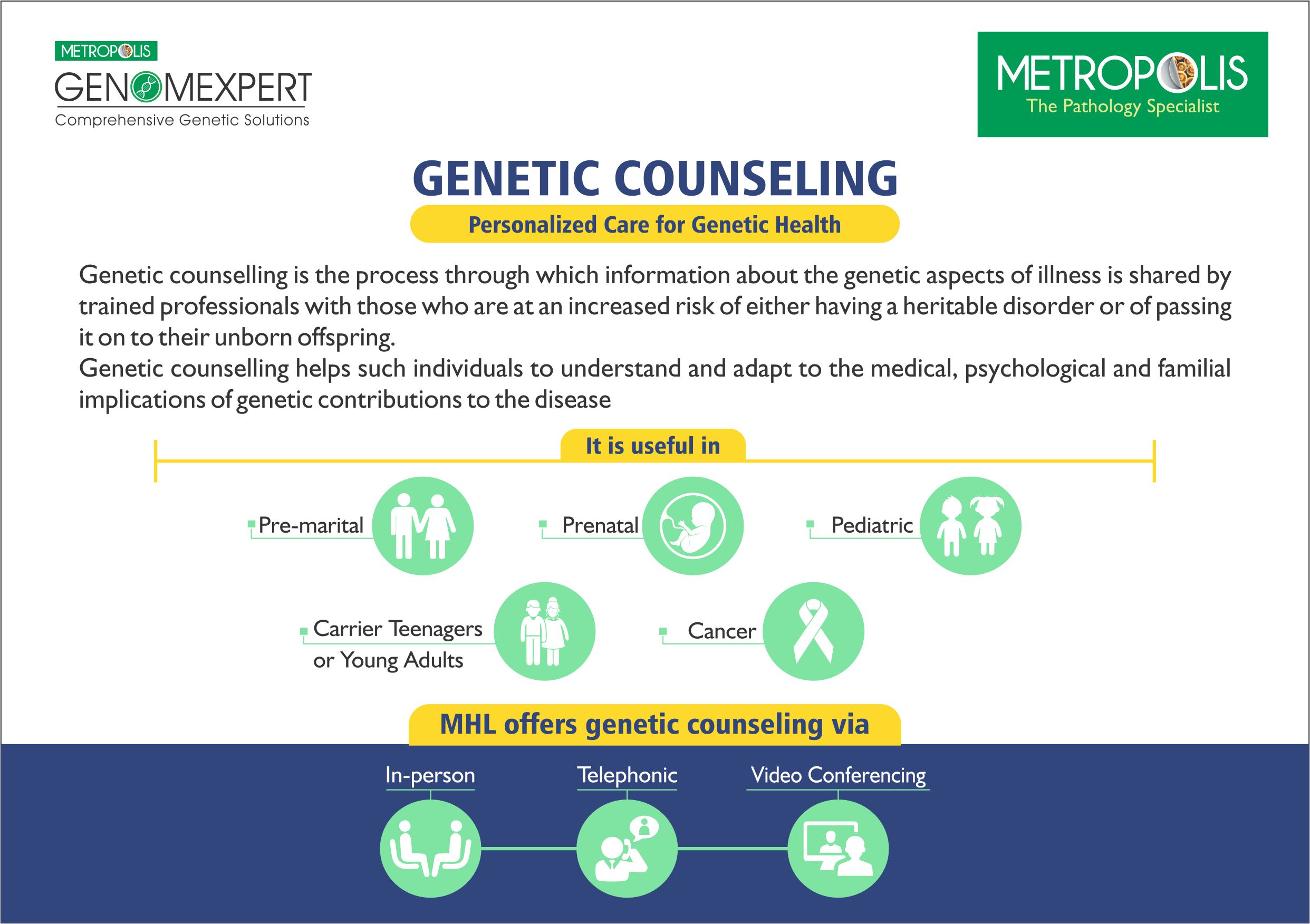 METROPOLIS
GENOMEXPERT
Comprehensive Genetic Solutions

METROPOLIS
The Pathology Specialist

GENETIC COUNSELING

Personalized Care for Genetic Health

Genetic counselling is the process through which information about the genetic aspects of illness is shared by trained professionals with those who are at an increased risk of either having a heritable disorder or of passing it on to their unborn offspring.
Genetic counselling helps such individuals to understand and adapt to the medical, psychological and familial implications of genetic contributions to the disease

It is useful in

Pre-marital
Prenatal
Pediatric
Carrier Teenagers or Young Adults
Cancer

MHL offers genetic counseling via

In-person
Telephonic
Video Conferencing